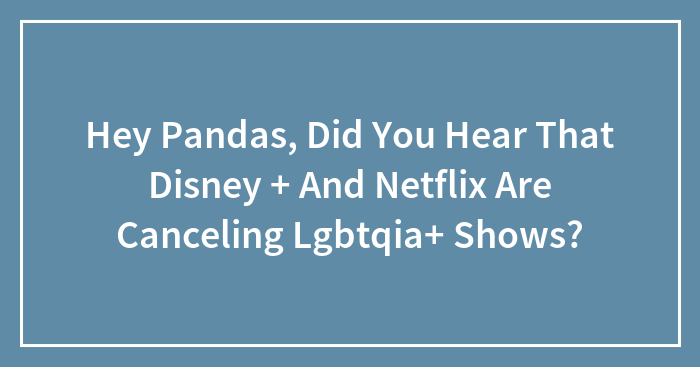 Hey Pandas, Did You Hear That Disney + And Netflix Are Canceling Lgbtqia+ Shows?